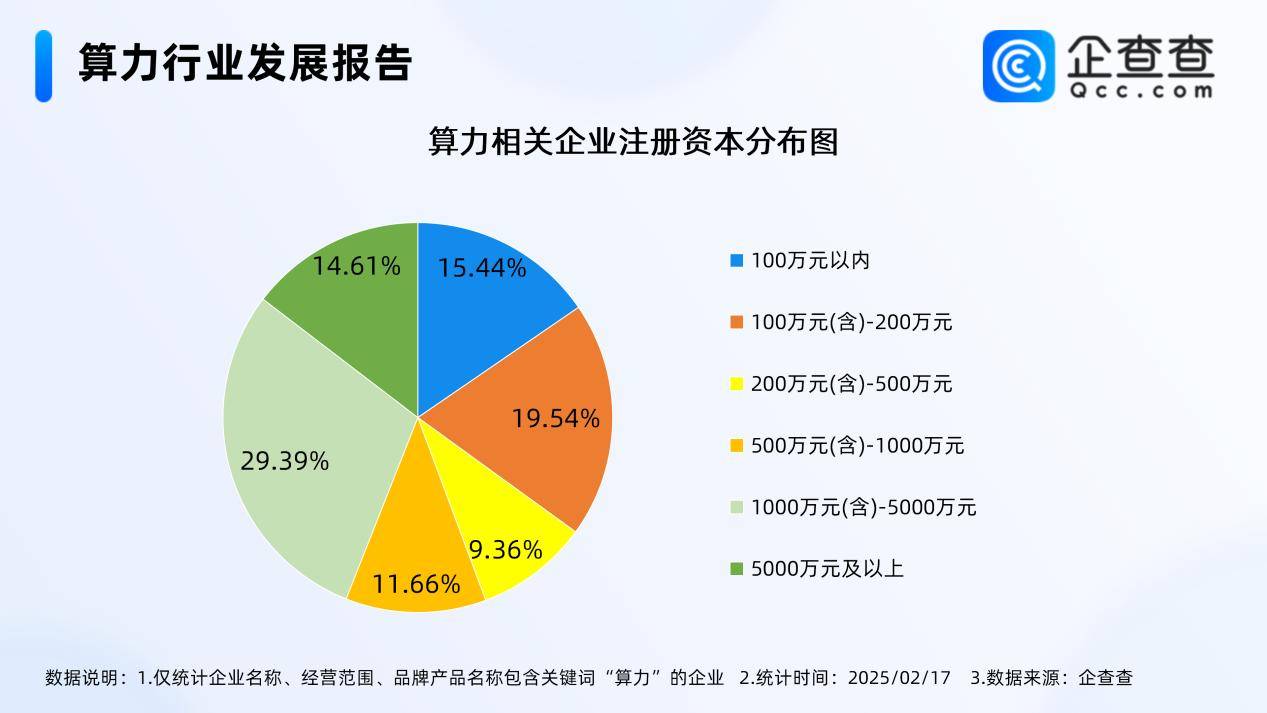 算力行业发展报告

企查查
Qcc.com

算力相关企业注册资本分布图

14.61%
15.44%
19.54%
9.36%
11.66%
29.39%

100万元以内
100万元(含)-200万元
200万元(含)-500万元
500万元(含)-1000万元
1000万元(含)-5000万元
5000万元及以上

数据说明：1.仅统计企业名称、经营范围、品牌产品名称包含关键词“算力”的企业 2.统计时间：2025/02/17 3.数据来源：企查查